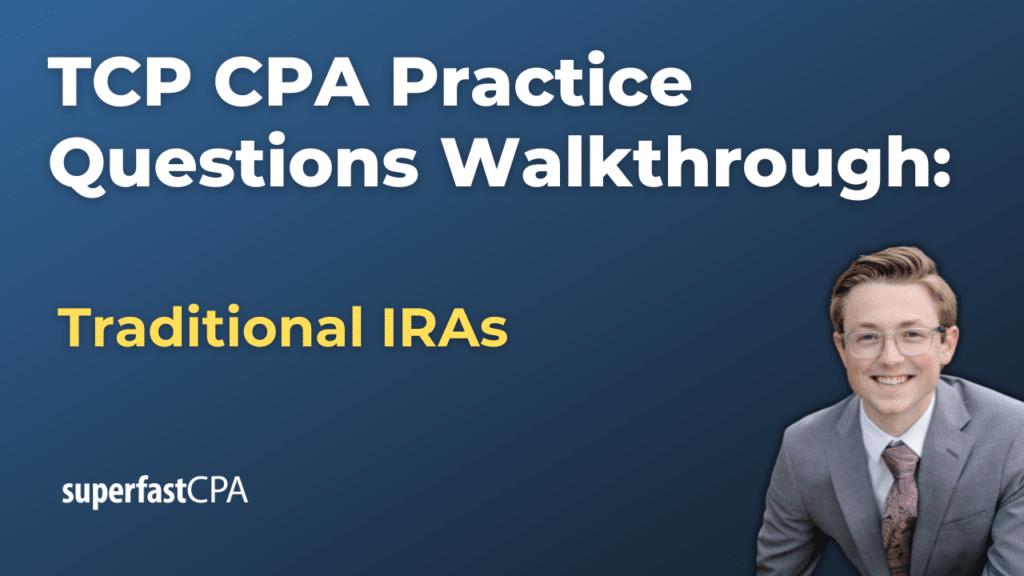 TCP CPA Practice Questions Walkthrough:

Traditional IRAs

superfastCPA